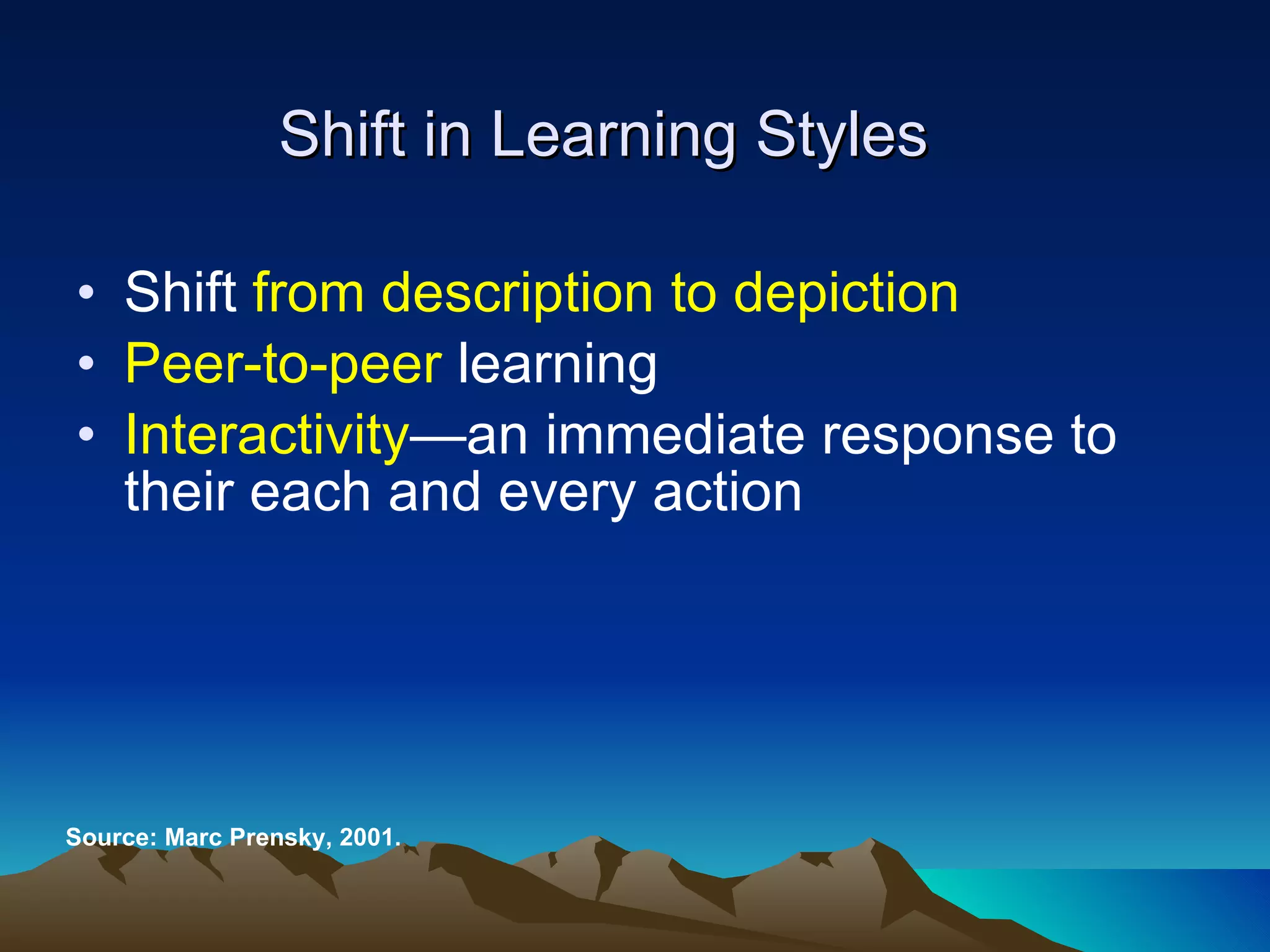 Shift in Learning Styles

• Shift from description to depiction
• Peer-to-peer learning
• Interactivity—an immediate response to their each and every action

Source: Marc Prensky, 2001.